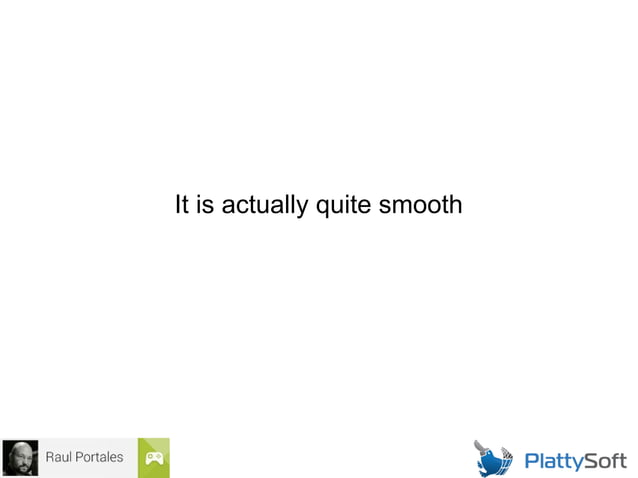 It is actually quite smooth

Raul Portales

PlattySoft